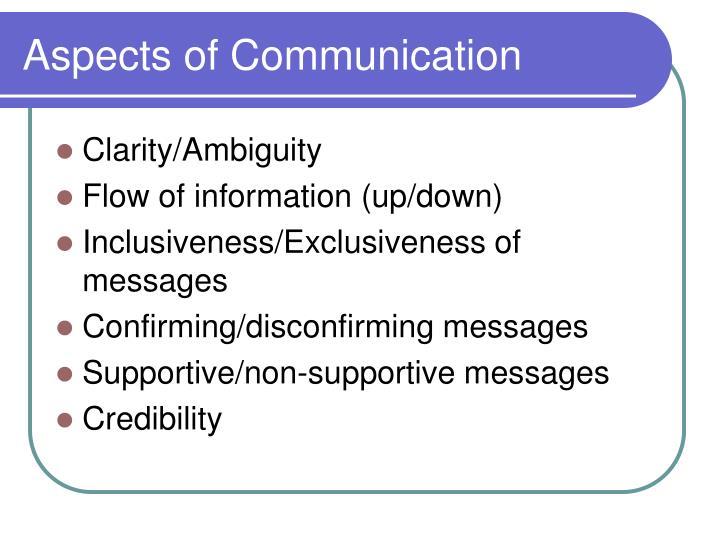 Aspects of Communication

- Clarity/Ambiguity
- Flow of information (up/down)
- Inclusiveness/Exclusiveness of messages
- Confirming/disconfirming messages
- Supportive/non-supportive messages
- Credibility